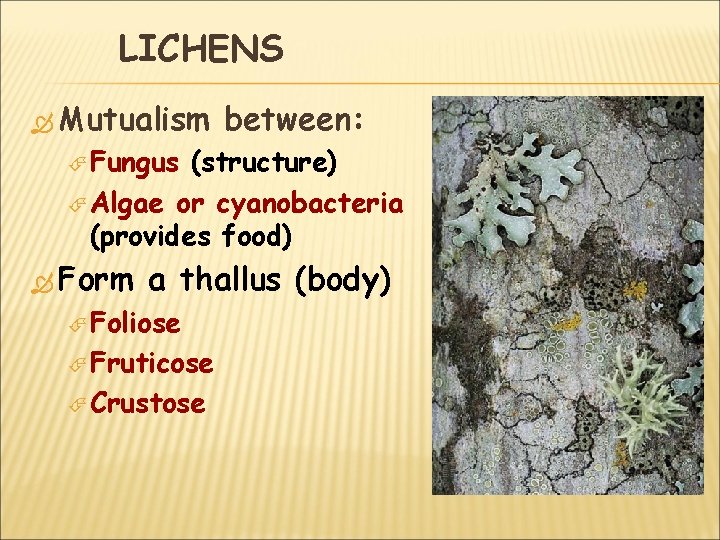 LICHENS

Mutualism between:

Fungus (structure)

Algae or cyanobacteria (provides food)

Form a thallus (body)

Foliose

Fruticose

Crustose